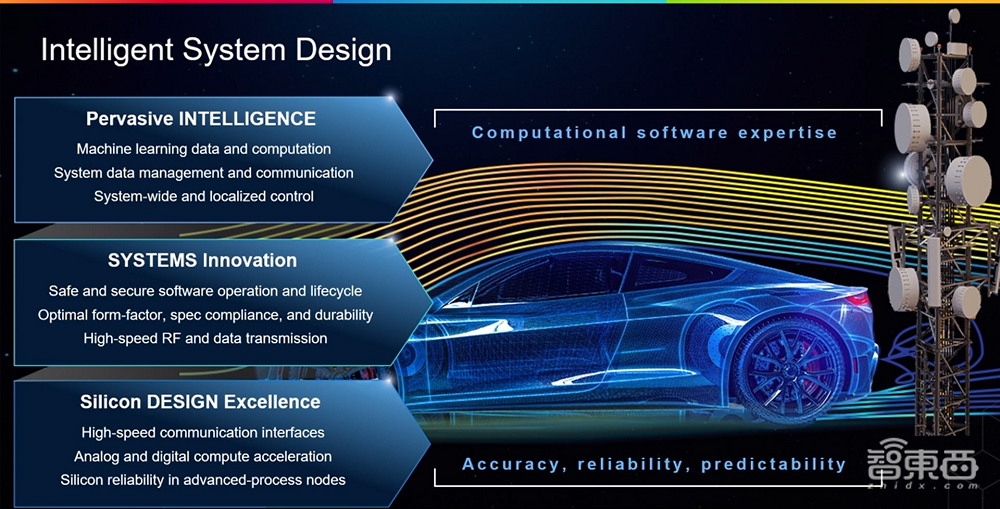 Intelligent System Design

Pervasive INTELLIGENCE
Machine learning data and computation
System data management and communication
System-wide and localized control

SYSTEMS Innovation
Safe and secure software operation and lifecycle
Optimal form-factor, spec compliance, and durability
High-speed RF and data transmission

Silicon DESIGN Excellence
High-speed communication interfaces
Analog and digital compute acceleration
Silicon reliability in advanced-process nodes

Computational software expertise

Accuracy, reliability, predictability

智東西
zhidx.com